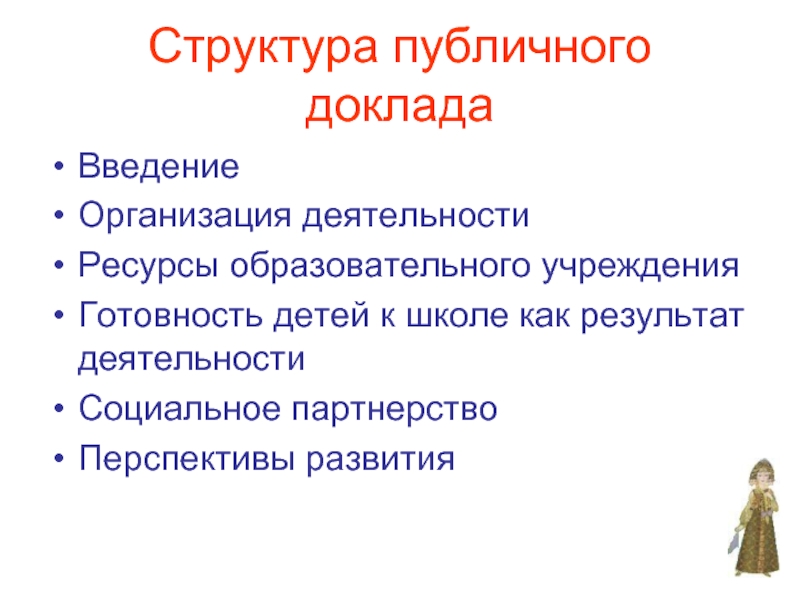 Структура публичного доклада

• Введение
• Организация деятельности
• Ресурсы образовательного учреждения
• Готовность детей к школе как результат деятельности
• Социальное партнерство
• Перспективы развития